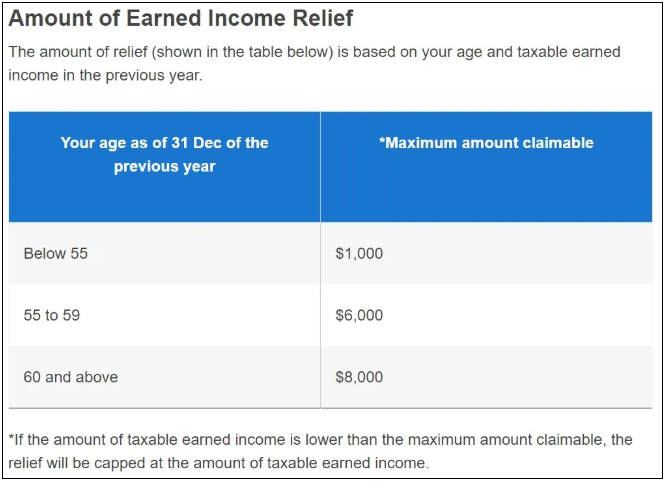 Amount of Earned Income Relief

The amount of relief (shown in the table below) is based on your age and taxable earned income in the previous year.

| Your age as of 31 Dec of the previous year | *Maximum amount claimable |
|---|---|
| Below 55 | \$1,000 |
| 55 to 59 | \$6,000 |
| 60 and above | \$8,000 |

*If the amount of taxable earned income is lower than the maximum amount claimable, the relief will be capped at the amount of taxable earned income.